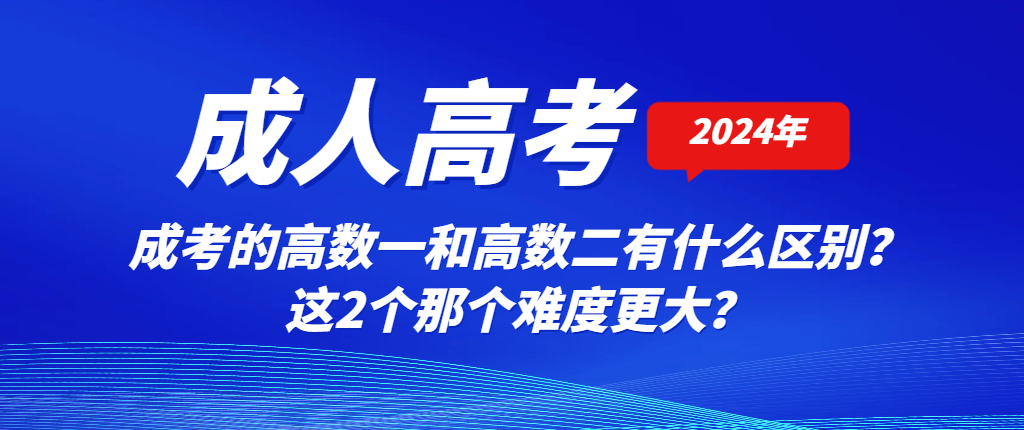 成人高考

2024年

成考的高数一和高数二有什么区别？
这2个那个难度更大？